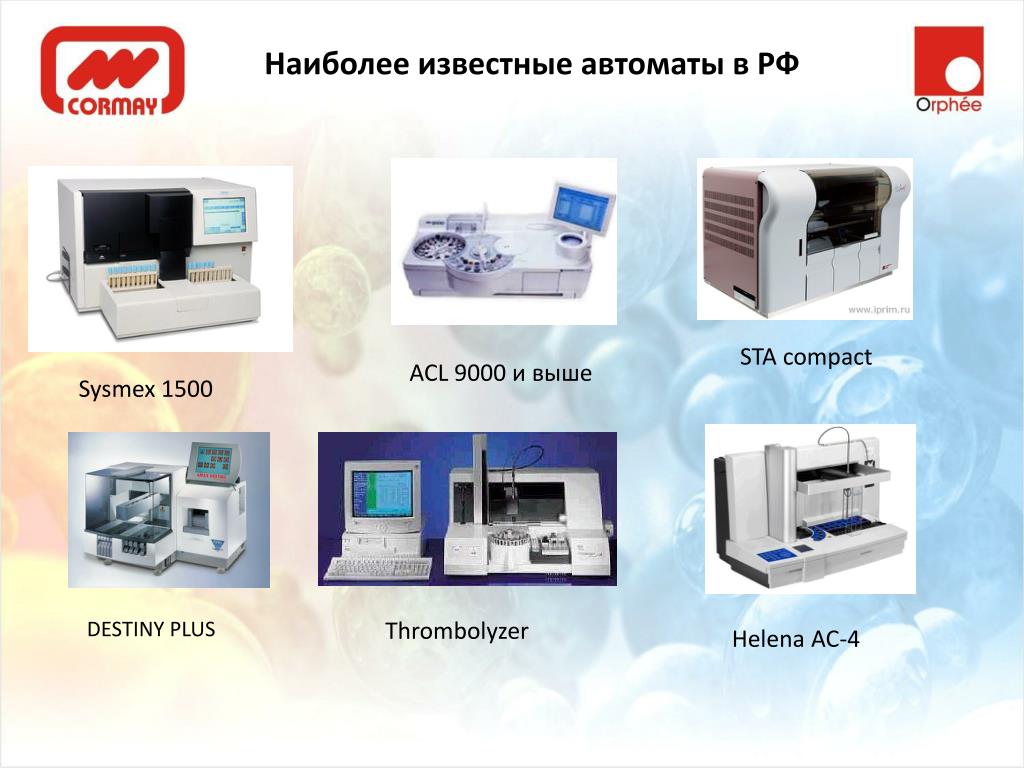 CORMAY

Наиболее известные автоматы в РФ

Orphée

www.iprim.ru

Sysmex 1500

ACL 9000 и выше

STA compact

DESTINY PLUS

Thrombolyzer

Helena AC-4